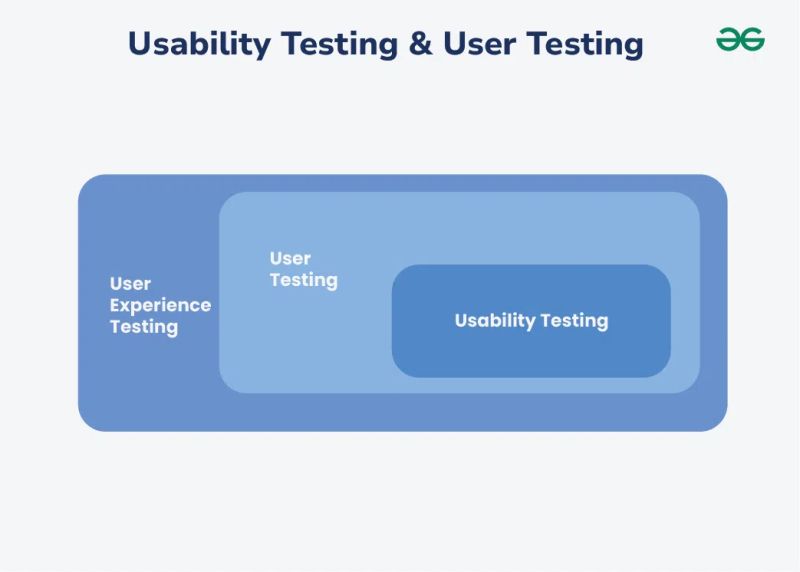 Usability Testing & User Testing

User Experience Testing

User Testing

Usability Testing